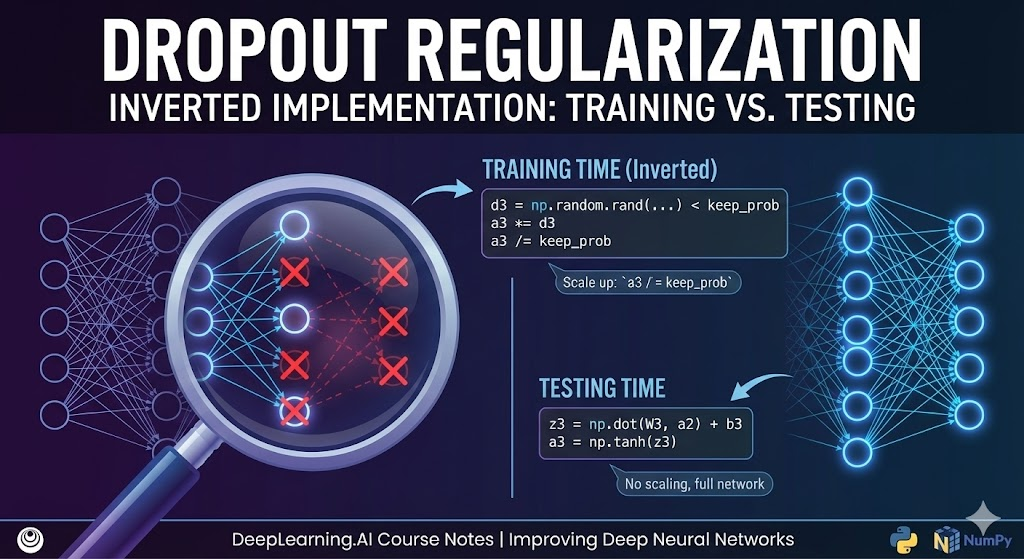 DROPOUT REGULARIZATION
INVERTED IMPLEMENTATION: TRAINING VS. TESTING

TRAINING TIME (Inverted)

d3 = np.random.rand(...) < keep_prob
a3 *= d3
a3 /= keep_prob

Scale up: `a3 / = keep_prob`

TESTING TIME

z3 = np.dot(W3, a2) + b3
a3 = np.tanh(z3)

No scaling, full network

DeepLearning.AI Course Notes | Improving Deep Neural Networks

NumPy